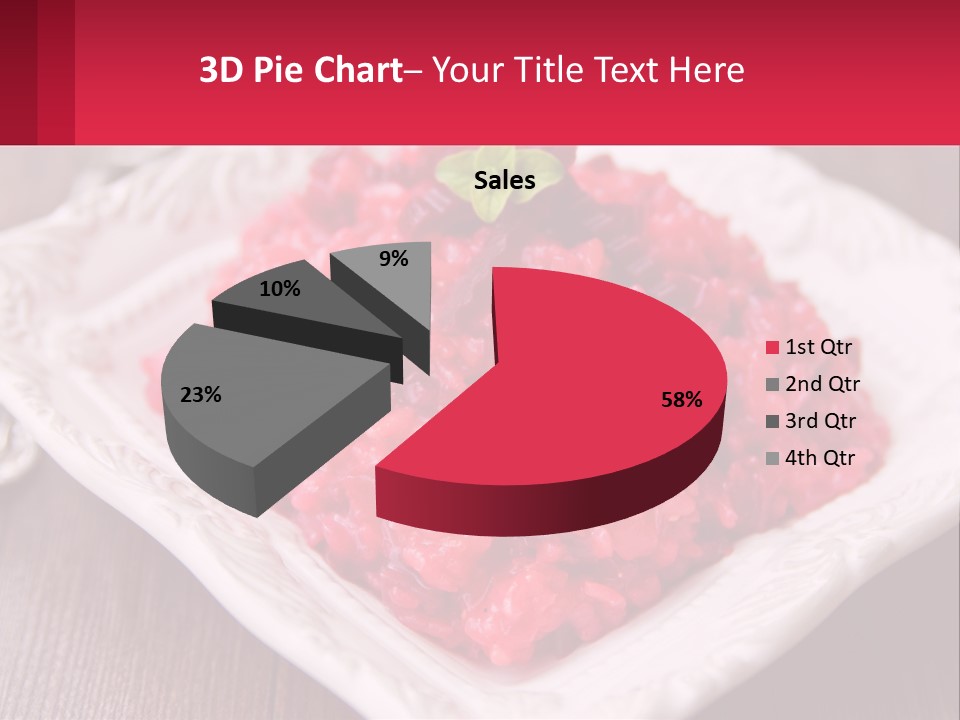 3D Pie Chart– Your Title Text Here

Sales

9%

10%

23%

58%

1st Qtr
2nd Qtr
3rd Qtr
4th Qtr